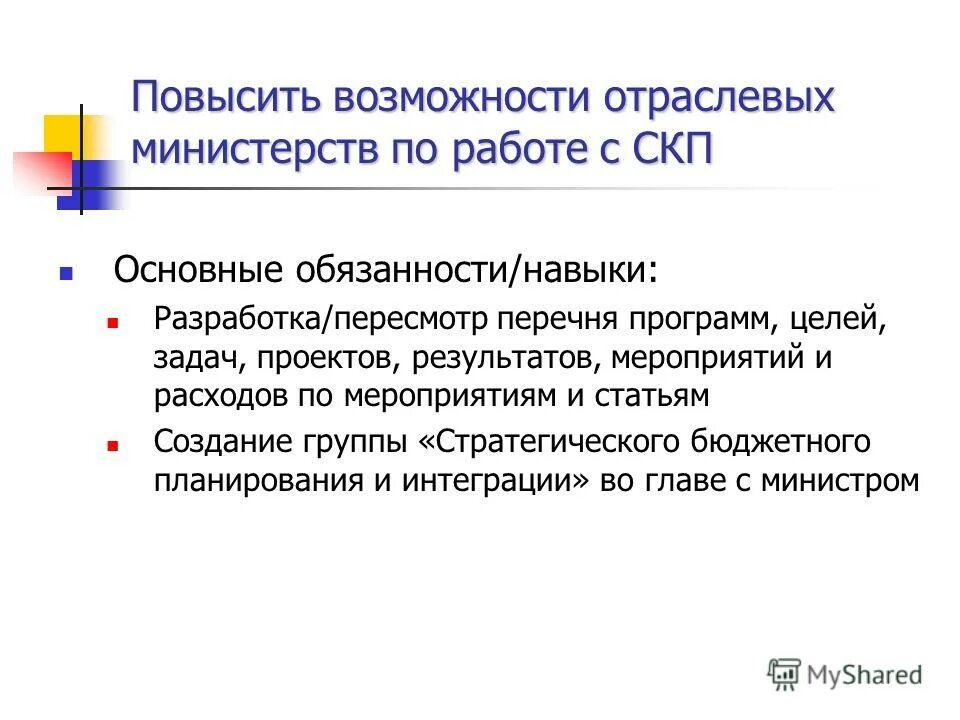 Повысить возможности отраслевых министерств по работе с СКП

Основные обязанности/навыки:

Разработка/пересмотр перечня программ, целей, задач, проектов, результатов, мероприятий и расходов по мероприятиям и статьям

Создание группы «Стратегического бюджетного планирования и интеграции» во главе с министром

MyShared